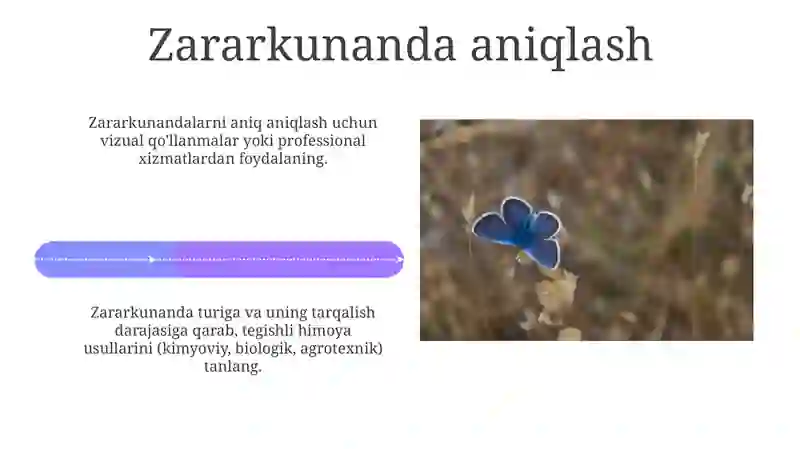 Zararkunanda aniqlash

Zararkunandalarni aniq aniqlash uchun vizual qo'llanmalar yoki professional xizmatlardan foydalaning.

Zararkunanda turiga va uning tarqalish darajasiga qarab, tegishli himoya usullarini (kimyoviy, biologik, agrotexnik) tanlang.